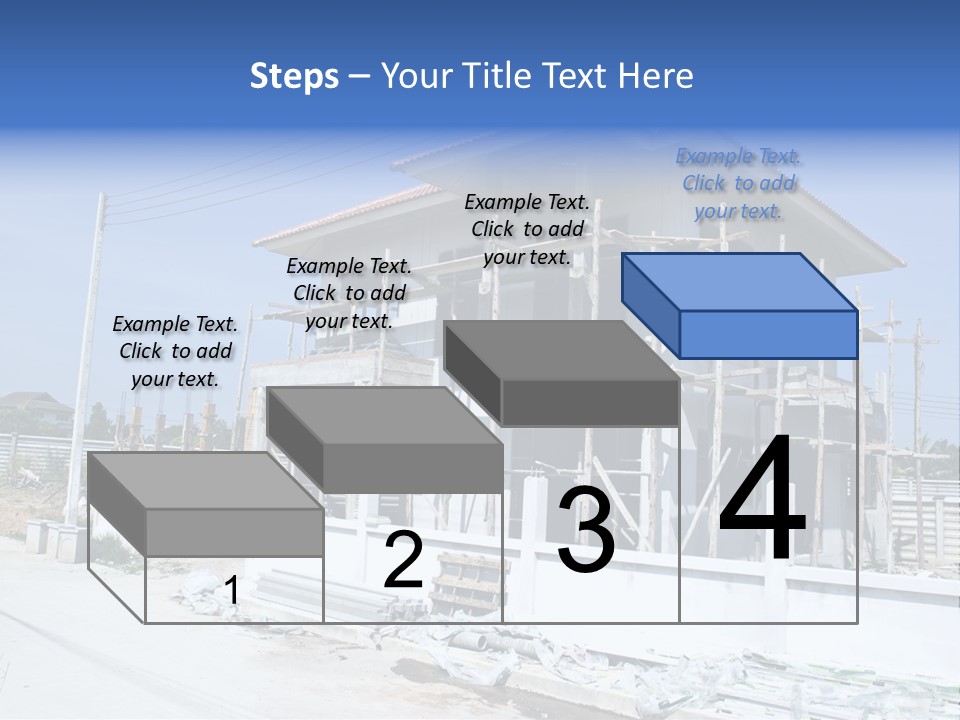 Steps – Your Title Text Here

Example Text. Click to add your text.

Example Text. Click to add your text.

Example Text. Click to add your text.

Example Text. Click to add your text.

1

2

3

4